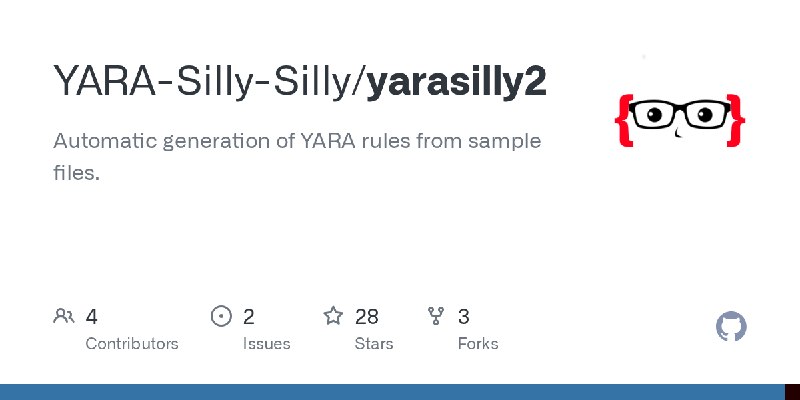 YARA-Silly-Silly/yarasilly2

Automatic generation of YARA rules from sample files.

4 Contributors
2 Issues
28 Stars
3 Forks